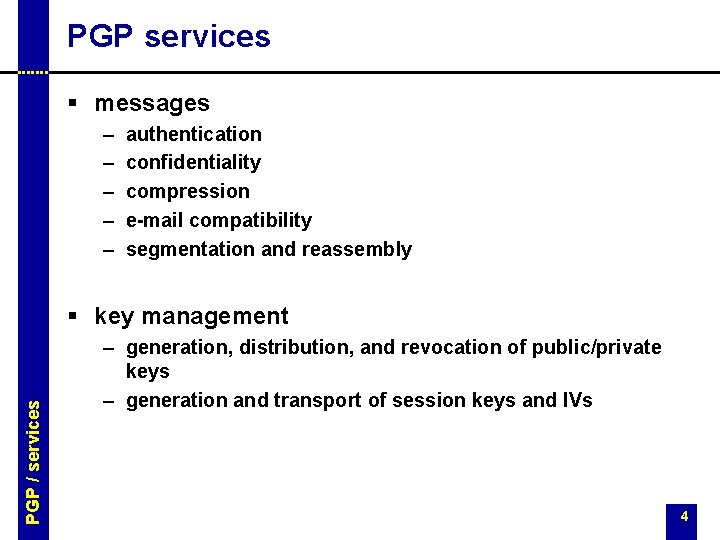 PGP services

▪ messages
– authentication
– confidentiality
– compression
– e-mail compatibility
– segmentation and reassembly

▪ key management
– generation, distribution, and revocation of public/private keys
– generation and transport of session keys and IVs

PGP / services

4